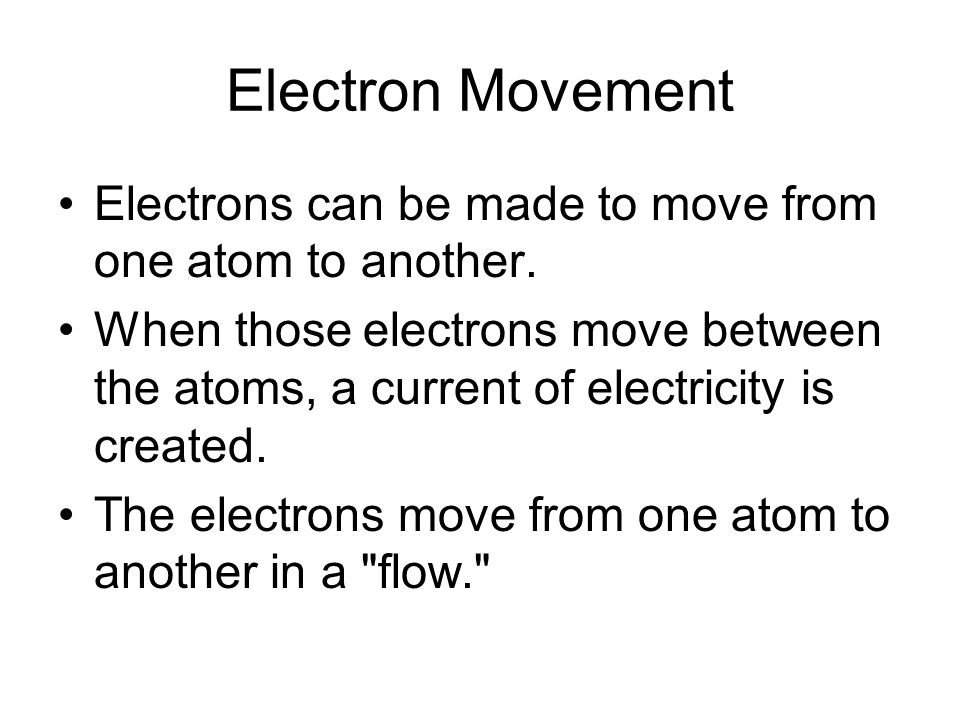 Electron Movement

• Electrons can be made to move from one atom to another.
• When those electrons move between the atoms, a current of electricity is created.
• The electrons move from one atom to another in a "flow."